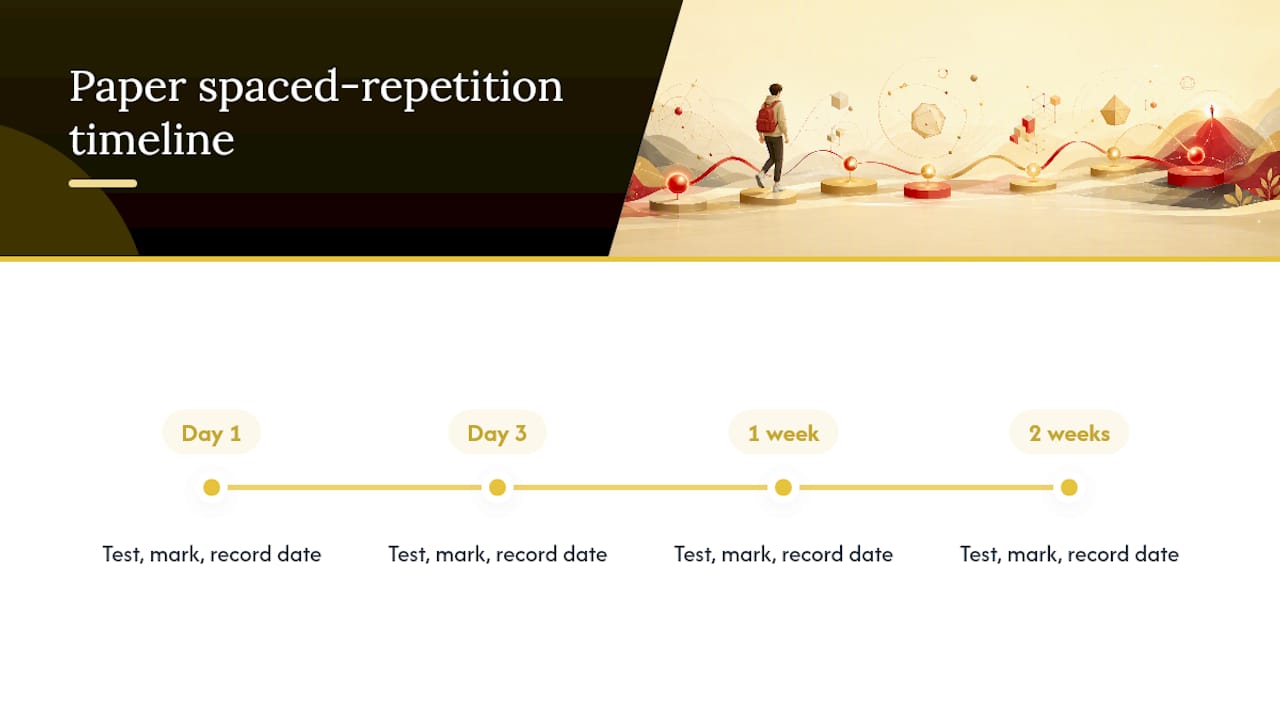 Paper spaced-repetition timeline

Day 1
Test, mark, record date

Day 3
Test, mark, record date

1 week
Test, mark, record date

2 weeks
Test, mark, record date